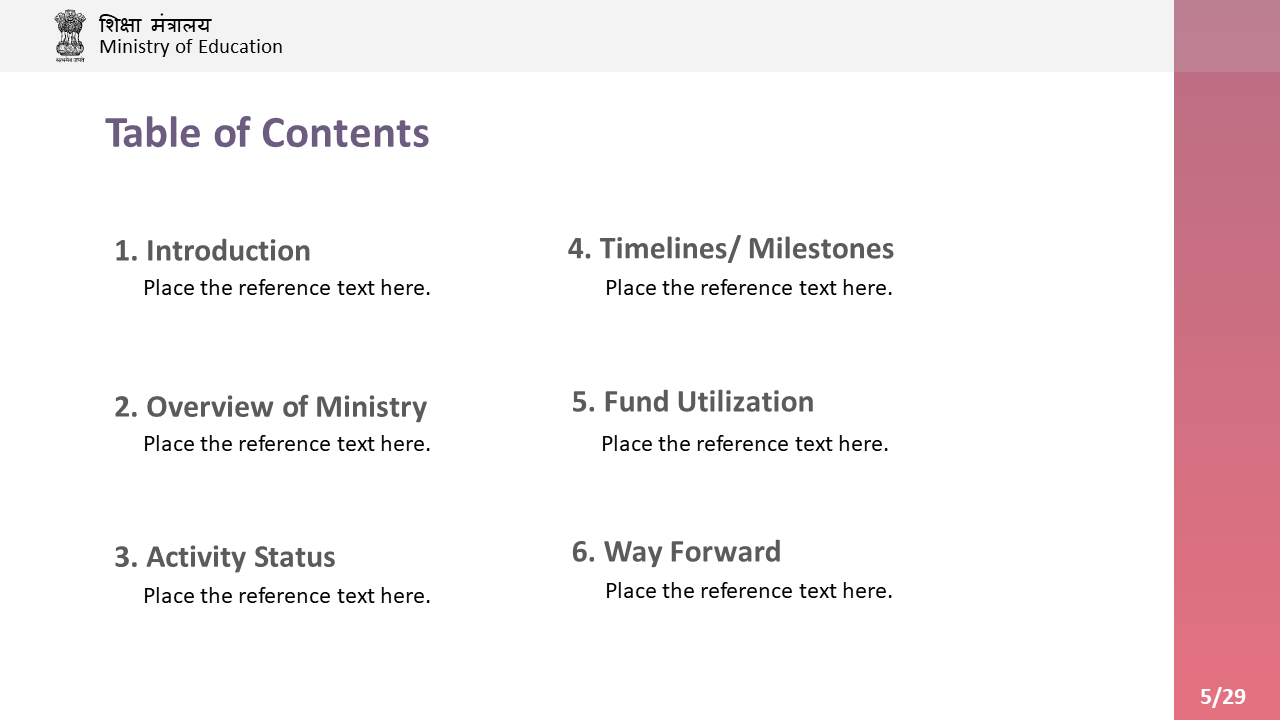 शिक्षा मंत्रालय
Ministry of Education

Table of Contents

1. Introduction
Place the reference text here.

2. Overview of Ministry
Place the reference text here.

3. Activity Status
Place the reference text here.

4. Timelines/ Milestones
Place the reference text here.

5. Fund Utilization
Place the reference text here.

6. Way Forward
Place the reference text here.

5/29